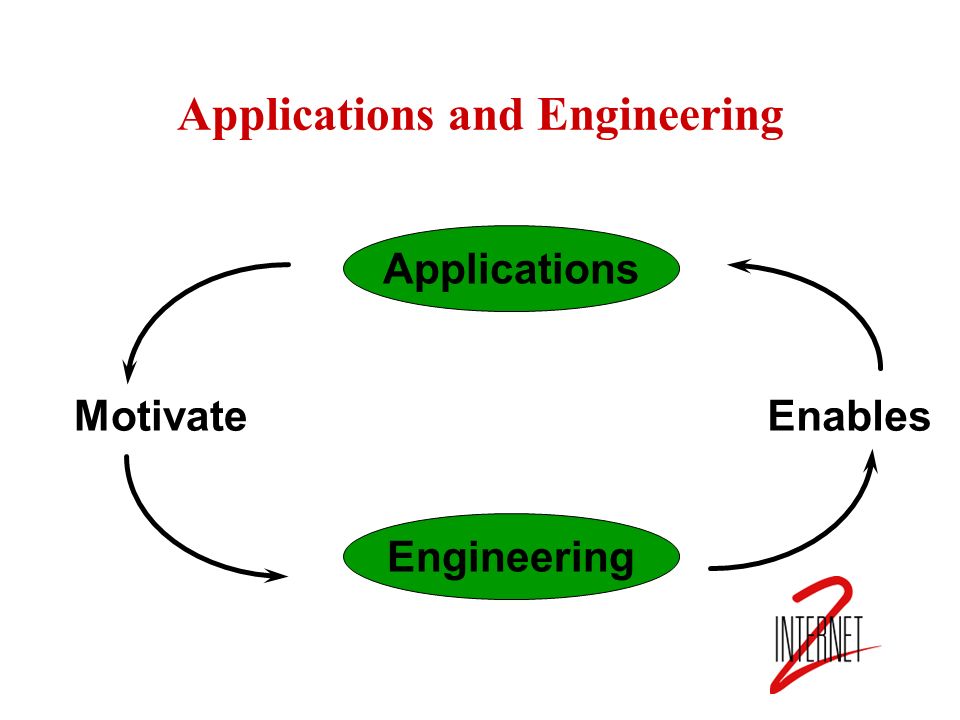 Applications and Engineering

Applications

Motivate

Enables

Engineering

INTERNET 2